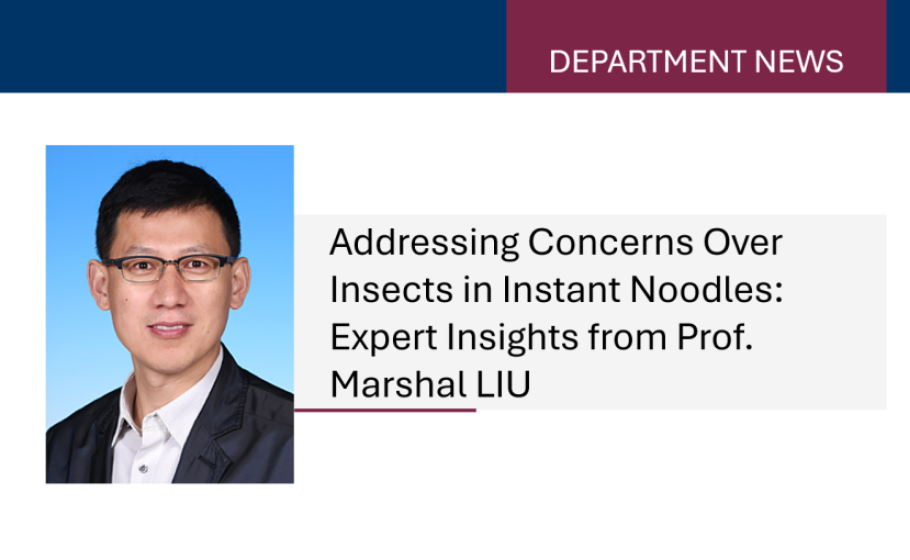 DEPARTMENT NEWS

Addressing Concerns Over Insects in Instant Noodles: Expert Insights from Prof. Marshal LIU